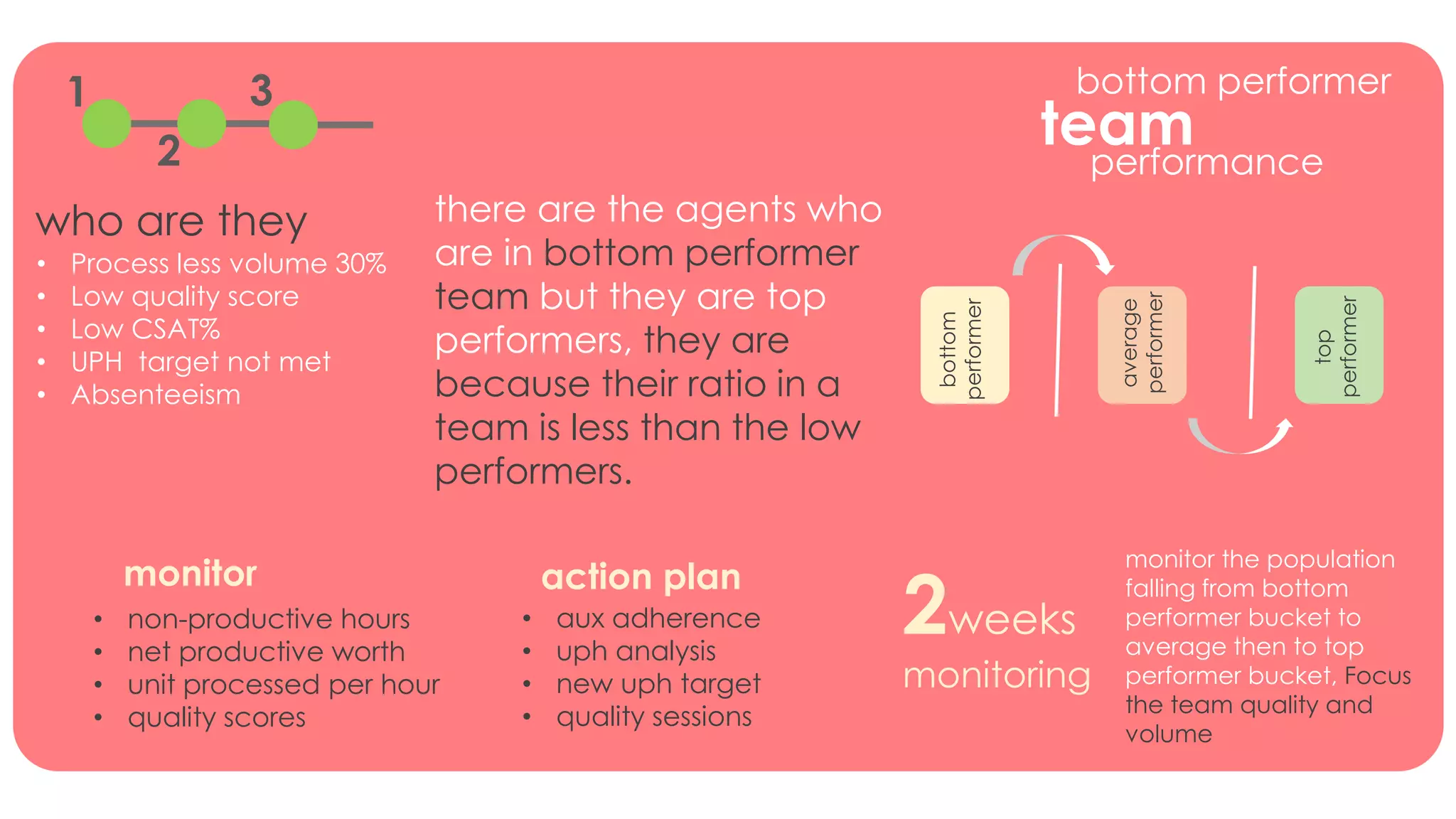 1 2 3

bottom performer
team
performance

who are they
- Process less volume 30%
- Low quality score
- Low CSAT%
- UPH target not met
- Absenteeism

there are the agents who are in bottom performer team but they are top performers, they are because their ratio in a team is less than the low performers.

bottom performer

average performer

top performer

monitor
- non-productive hours
- net productive worth
- unit processed per hour
- quality scores

action plan
- aux adherence
- uph analysis
- new uph target
- quality sessions

2weeks
monitoring

monitor the population falling from bottom performer bucket to average then to top performer bucket, Focus the team quality and volume